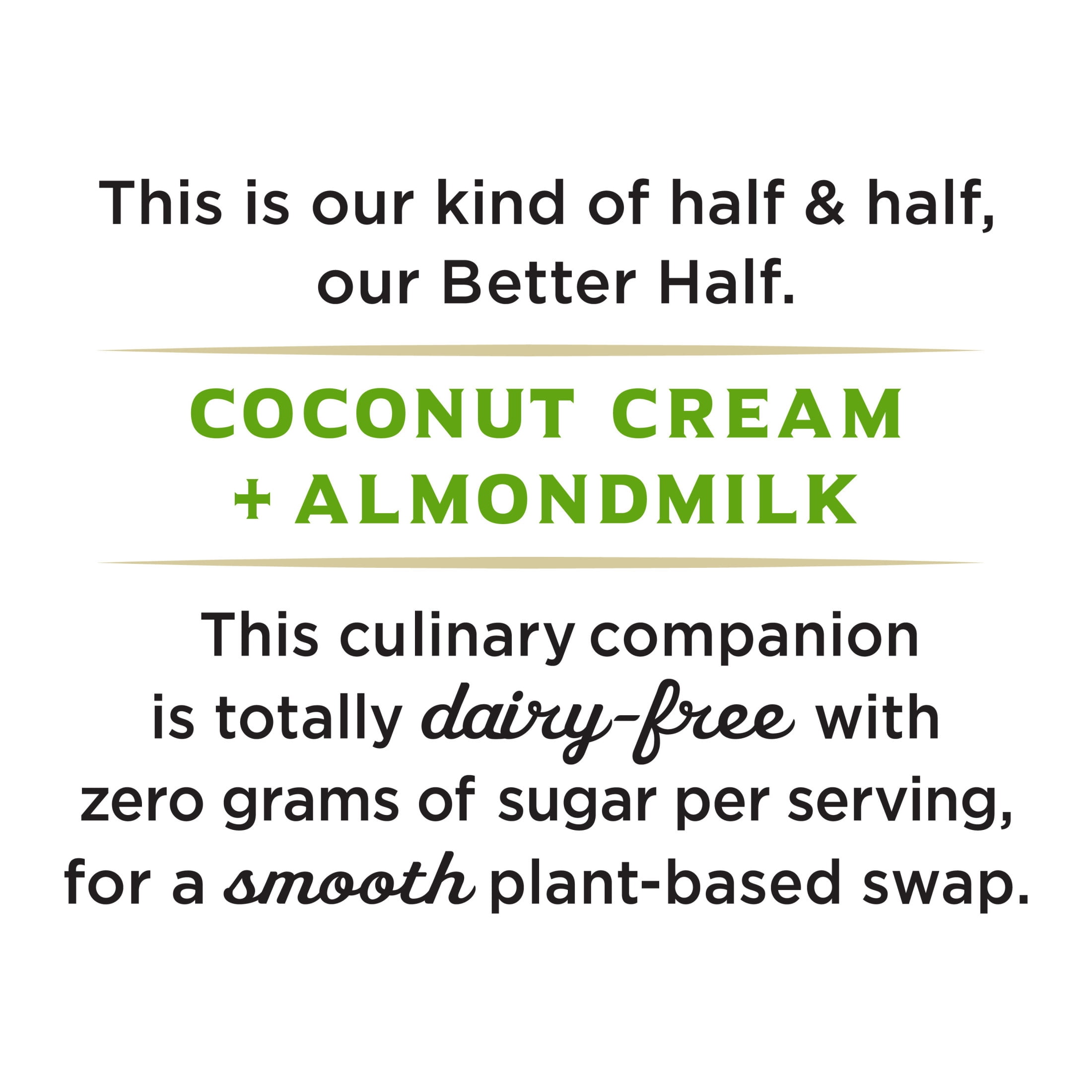 This is our kind of half & half, our Better Half.

COCONUT CREAM + ALMONDMILK

This culinary companion is totally dairy-free with zero grams of sugar per serving, for a smooth plant-based swap.